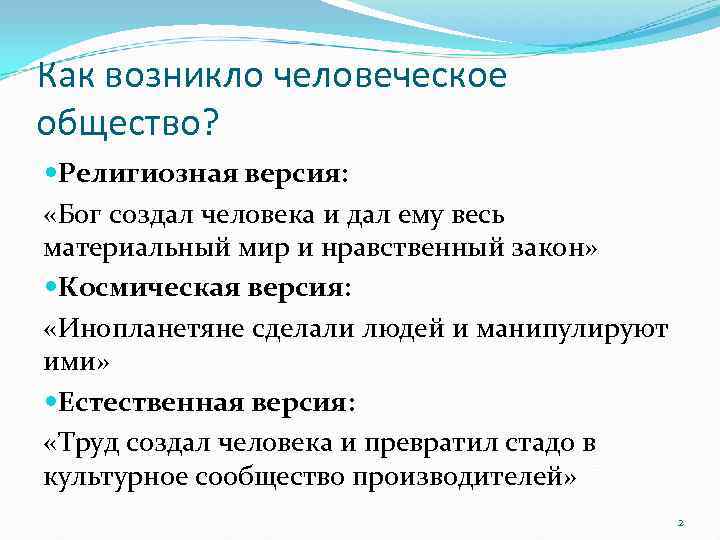 Как возникло человеческое общество?

Религиозная версия:

«Бог создал человека и дал ему весь материальный мир и нравственный закон»

Космическая версия:

«Инопланетяне сделали людей и манипулируют ими»

Естественная версия:

«Труд создал человека и превратил стадо в культурное сообщество производителей»

2